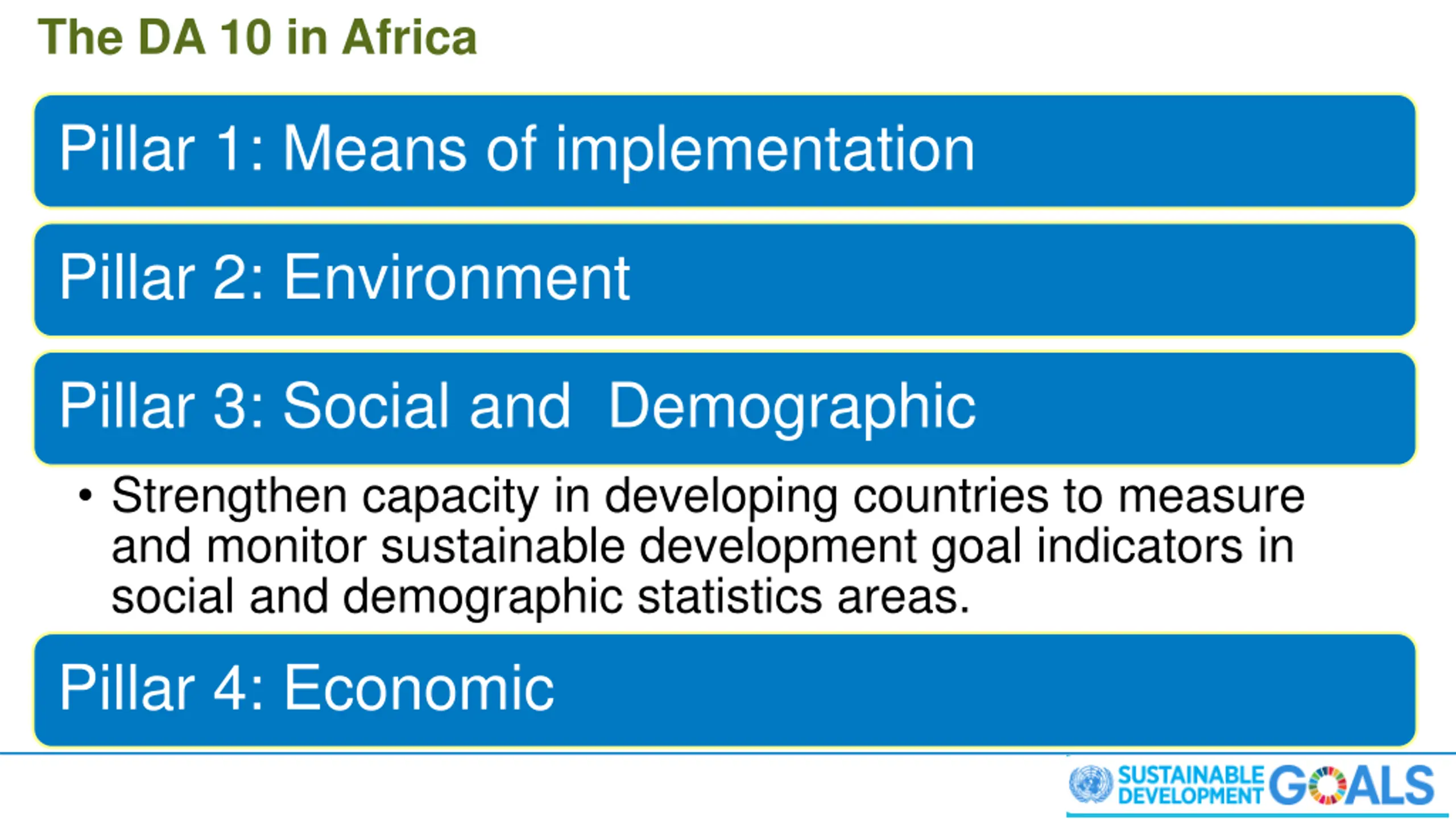 The DA 10 in Africa

Pillar 1: Means of implementation

Pillar 2: Environment

Pillar 3: Social and  Demographic

• Strengthen capacity in developing countries to measure and monitor sustainable development goal indicators in social and demographic statistics areas.

Pillar 4: Economic

SUSTAINABLE DEVELOPMENT GOALS